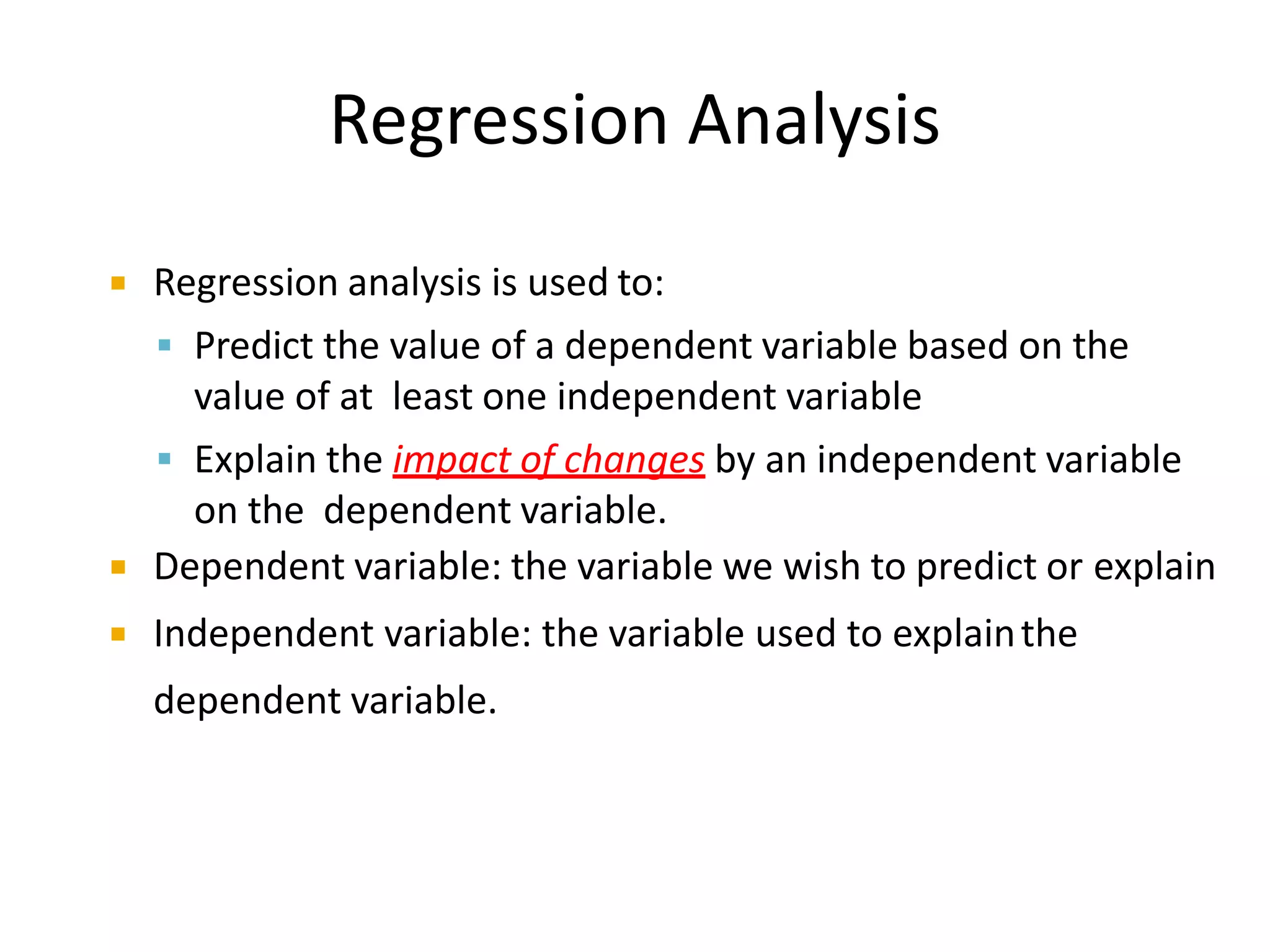 Regression Analysis

Regression analysis is used to:

Predict the value of a dependent variable based on the value of at least one independent variable

Explain the impact of changes by an independent variable on the dependent variable.

Dependent variable: the variable we wish to predict or explain

Independent variable: the variable used to explain the dependent variable.